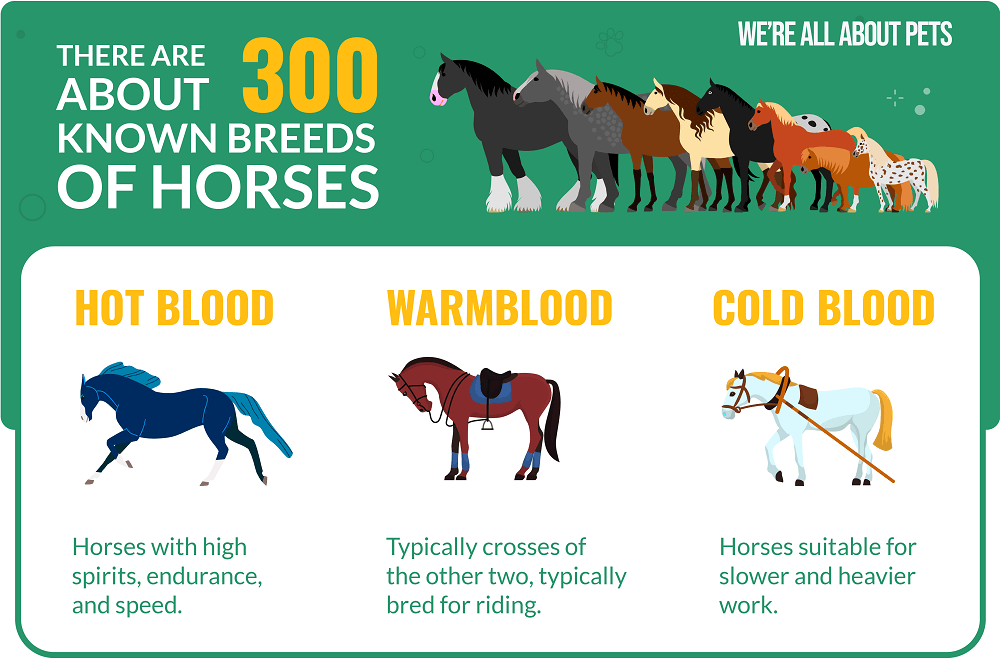 THERE ARE ABOUT 300 KNOWN BREEDS OF HORSES

WE'RE ALL ABOUT PETS

HOT BLOOD

Horses with high spirits, endurance, and speed.

WARMBLOOD

Typically crosses of the other two, typically bred for riding.

COLD BLOOD

Horses suitable for slower and heavier work.